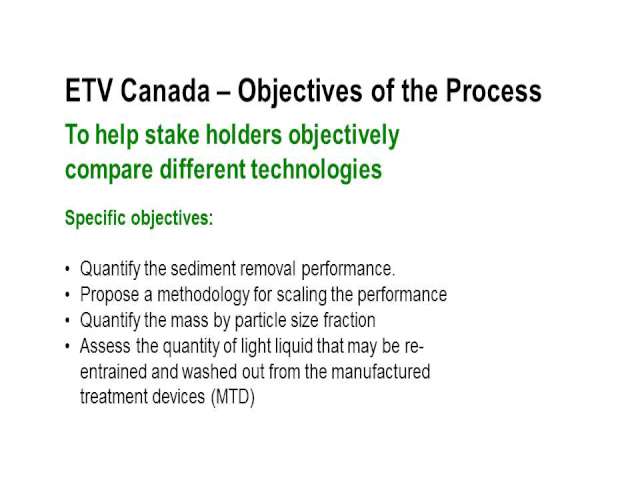 ETV Canada – Objectives of the Process

To help stake holders objectively compare different technologies

Specific objectives:

• Quantify the sediment removal performance.
• Propose a methodology for scaling the performance
• Quantify the mass by particle size fraction
• Assess the quantity of light liquid that may be re-entrained and washed out from the manufactured treatment devices (MTD)